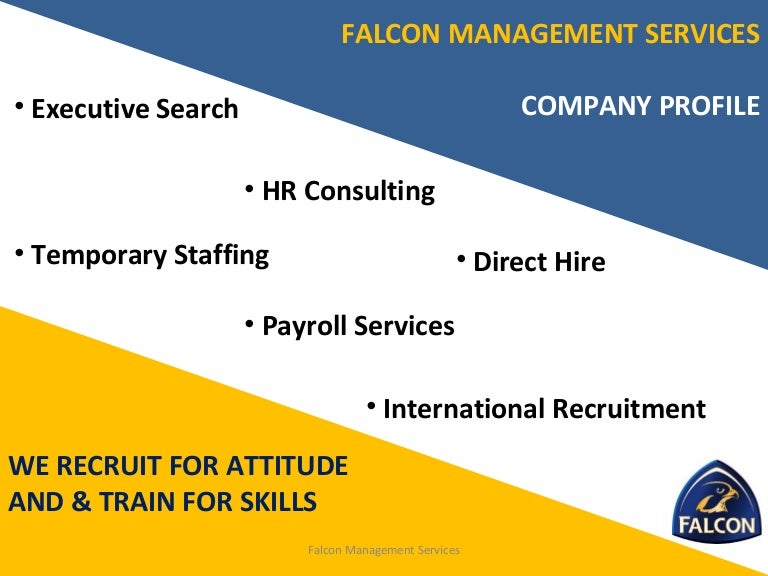 FALCON MANAGEMENT SERVICES

COMPANY PROFILE

• Executive Search

• HR Consulting

• Temporary Staffing

• Direct Hire

• Payroll Services

• International Recruitment

WE RECRUIT FOR ATTITUDE AND & TRAIN FOR SKILLS

FALCON

Falcon Management Services